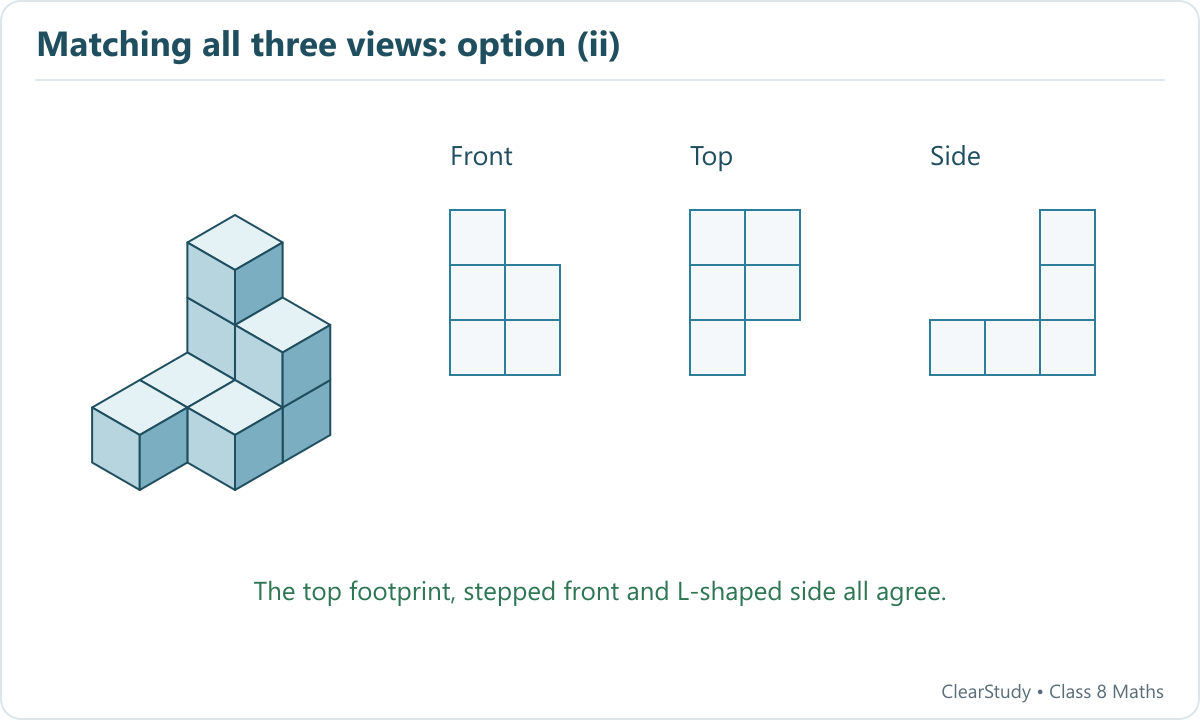 Matching all three views: option (ii)

Front

Top

Side

The top footprint, stepped front and L-shaped side all agree.

ClearStudy • Class 8 Maths